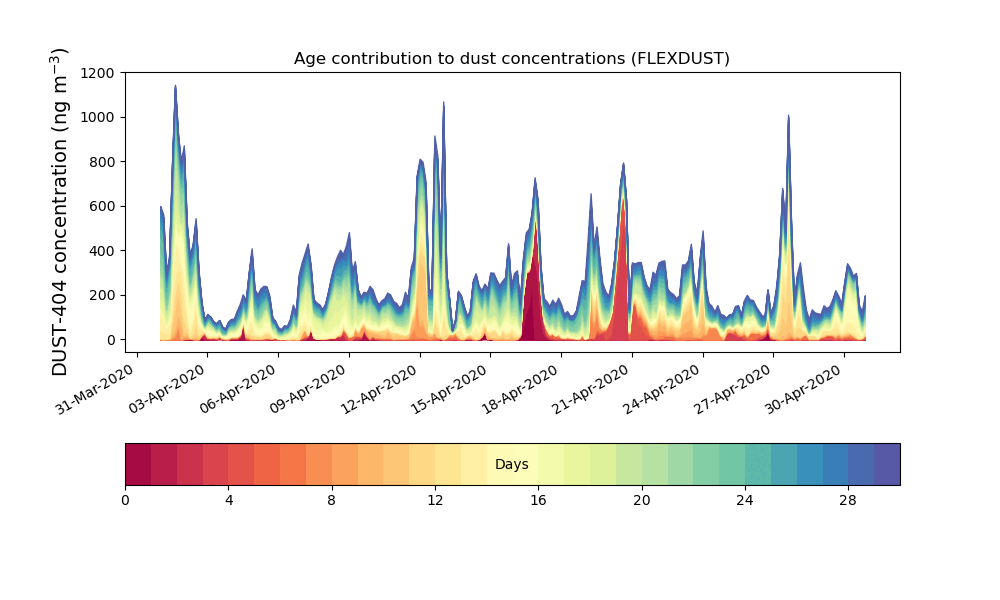 Age contribution to dust concentrations (FLEXDUST)

DUST-404 concentration (ng m$^{-3}$)

1200
1000
800
600
400
200
0

31-Mar-2020
03-Apr-2020
06-Apr-2020
09-Apr-2020
12-Apr-2020
15-Apr-2020
18-Apr-2020
21-Apr-2020
24-Apr-2020
27-Apr-2020
30-Apr-2020

Days

0
4
8
12
16
20
24
28